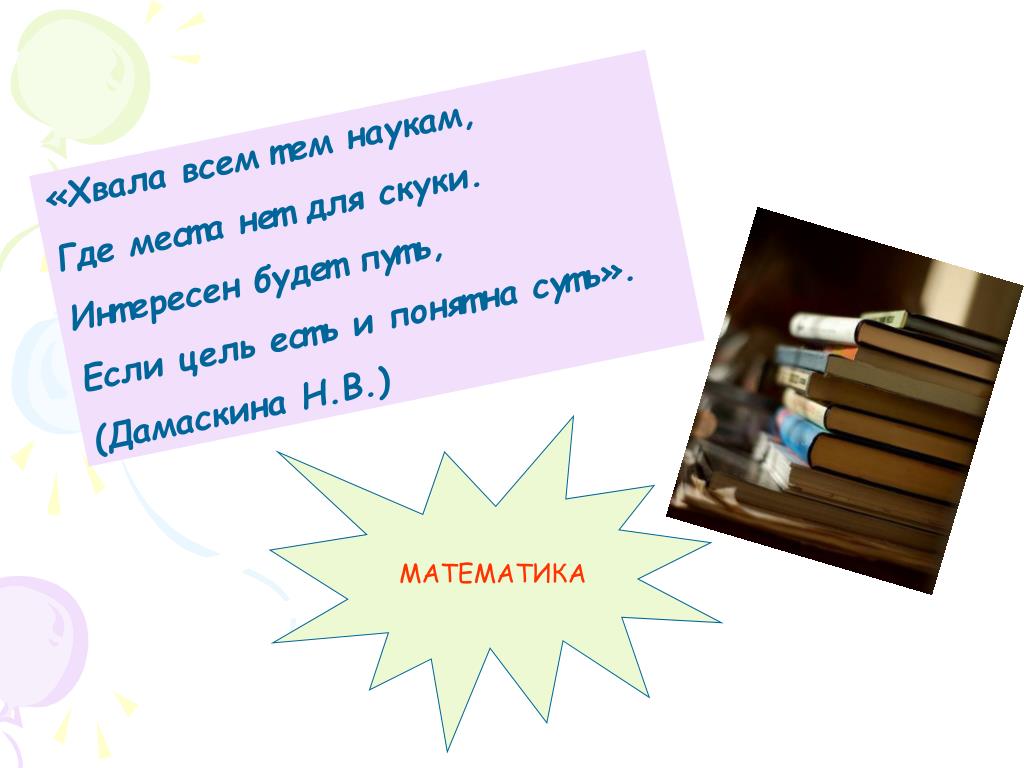 «Хвала всем тем наукам,
Где места нет для скуки.
Интересен будет путь,
Если цель есть и понятна суть».
(Дамаскина Н.В.)

МАТЕМАТИКА